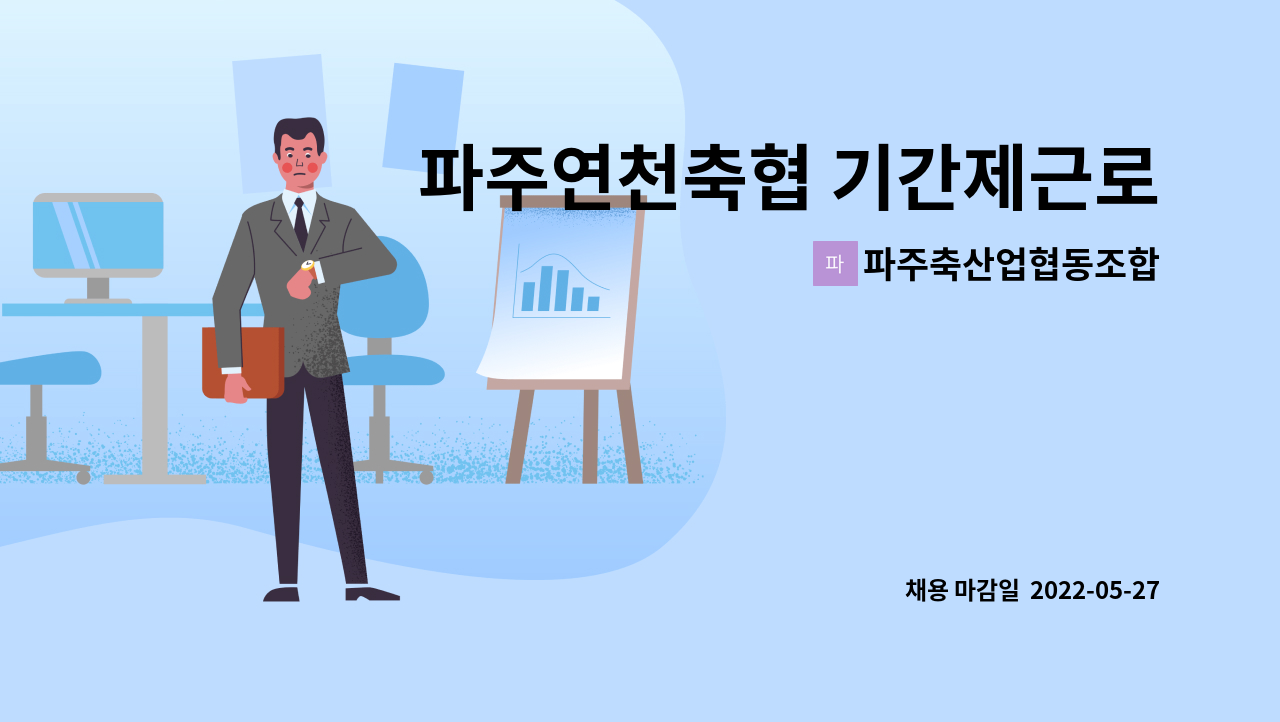 파주연천축협 기간제근로

파 파주축산업협동조합

채용 마감일 2022-05-27